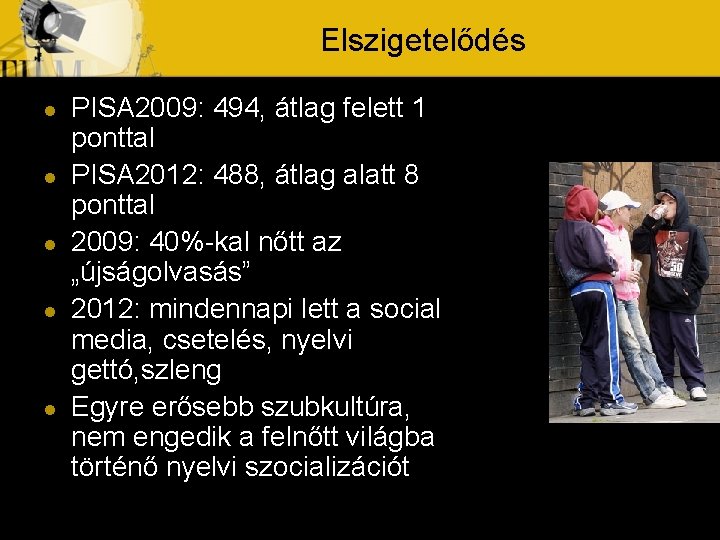 Elszigetelődés

- PISA2009: 494, átlag felett 1 ponttal
- PISA2012: 488, átlag alatt 8 ponttal
- 2009: 40%-kal nőtt az „újságolvasás”
- 2012: mindennapi lett a social media, csetelés, nyelvi gettó,szleng
- Egyre erősebb szubkultúra, nem engedik a felnőtt világba történő nyelvi szocializációt